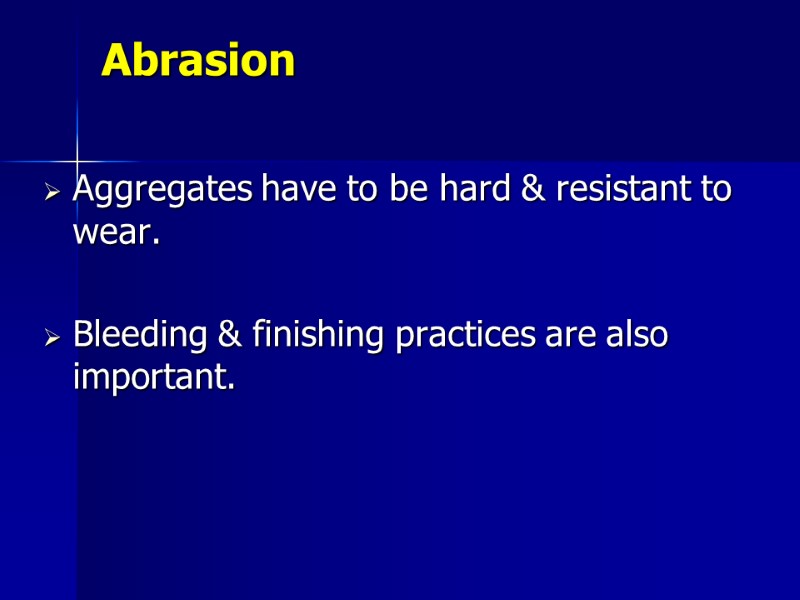 Abrasion

➢ Aggregates have to be hard & resistant to wear.

➢ Bleeding & finishing practices are also important.